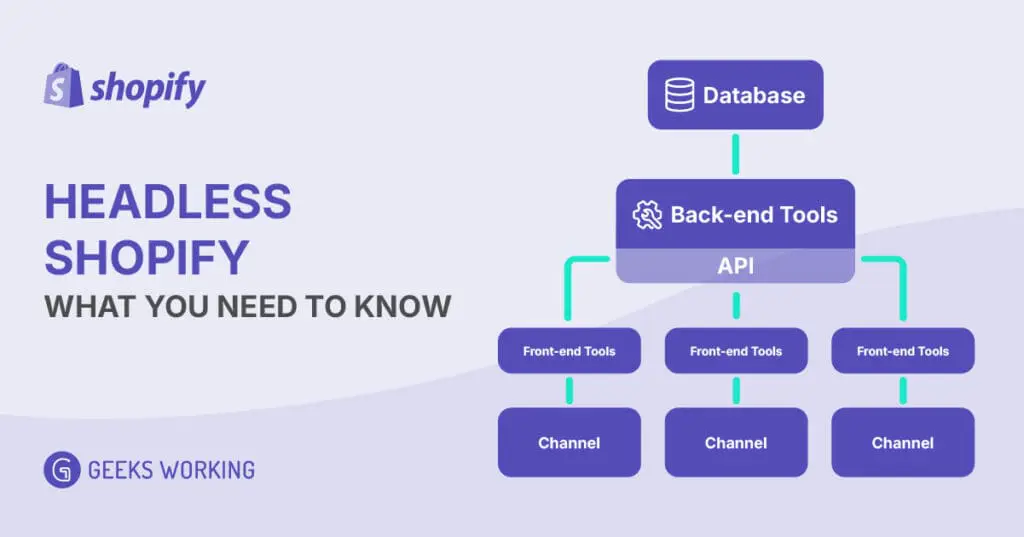 shopify

HEADLESS SHOPIFY
WHAT YOU NEED TO KNOW

GEEKS WORKING

Database

Back-end Tools

API

Front-end Tools

Front-end Tools

Front-end Tools

Channel

Channel

Channel